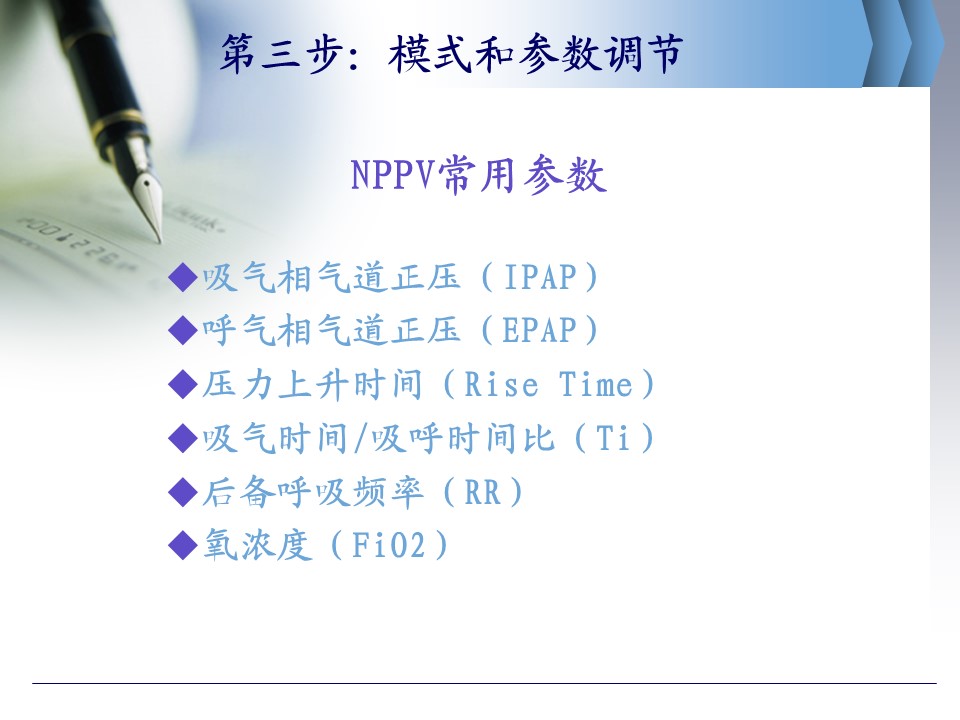 第三步：模式和参数调节

NPPV常用参数

◆吸气相气道正压（IPAP）
◆呼气相气道正压（EPAP）
◆压力上升时间（Rise Time）
◆吸气时间/吸呼时间比（Ti）
◆后备呼吸频率（RR）
◆氧浓度（FiO2）